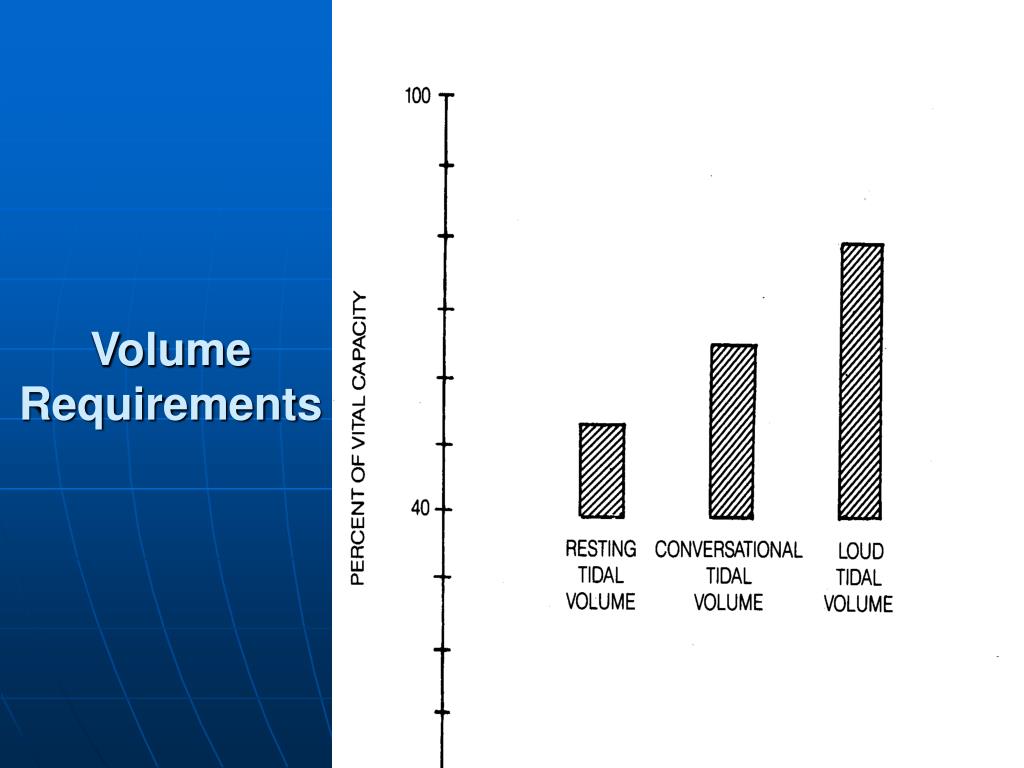 Volume Requirements

100

40

PERCENT OF VITAL CAPACITY

RESTING TIDAL VOLUME

CONVERSATIONAL TIDAL VOLUME

LOUD TIDAL VOLUME